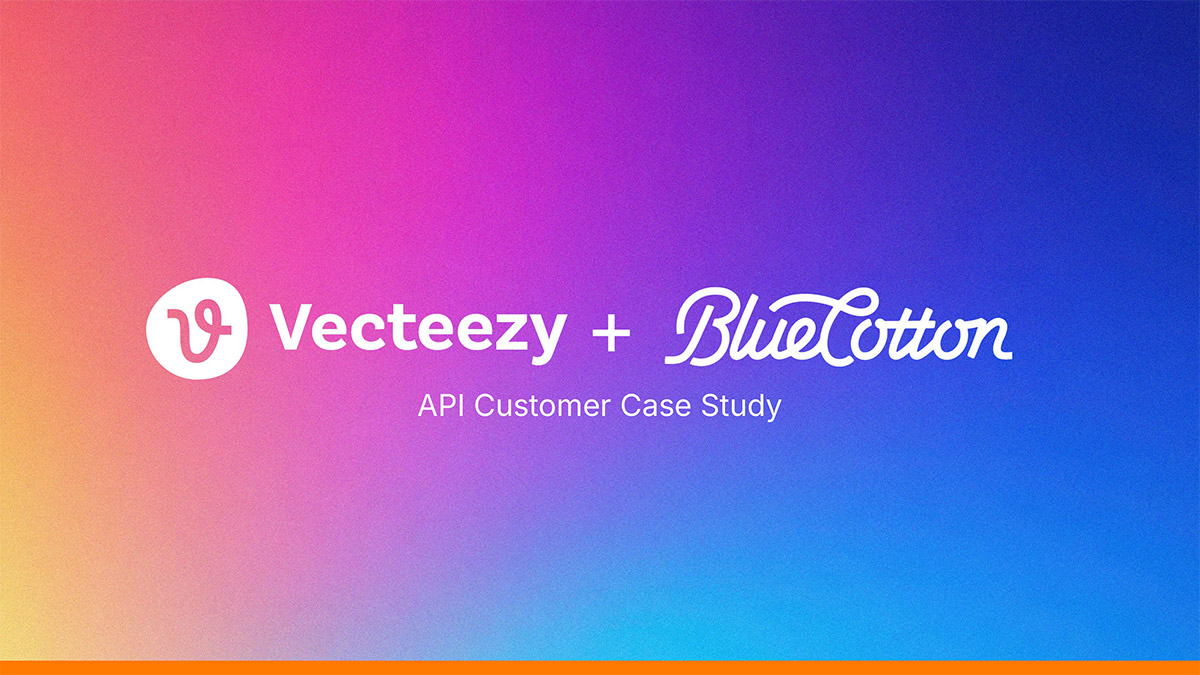 Vecteezy + BlueCotton

API Customer Case Study